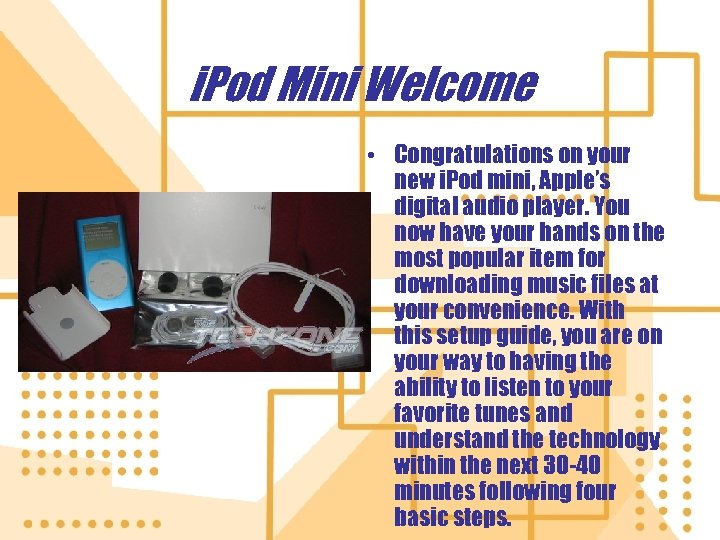 iPod Mini Welcome

• Congratulations on your new iPod mini, Apple's digital audio player. You now have your hands on the most popular item for downloading music files at your convenience. With this setup guide, you are on your way to having the ability to listen to your favorite tunes and understand the technology within the next 30-40 minutes following four basic steps.

TECHZONE .COM